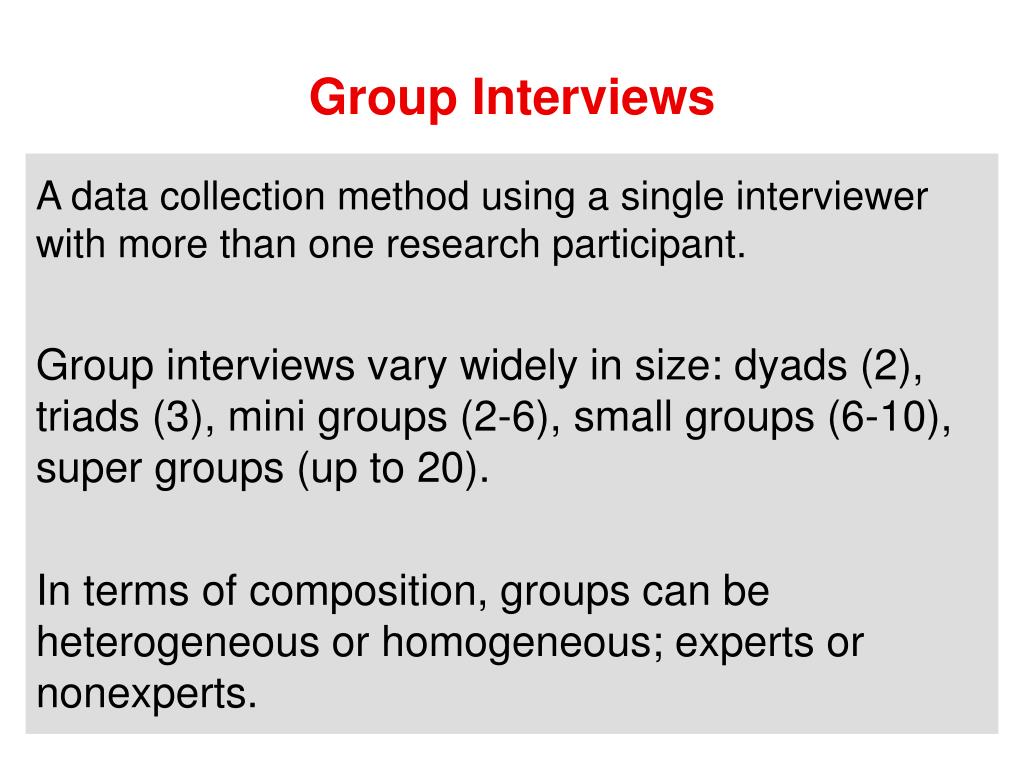 Group Interviews

A data collection method using a single interviewer with more than one research participant.

Group interviews vary widely in size: dyads (2), triads (3), mini groups (2-6), small groups (6-10), super groups (up to 20).

In terms of composition, groups can be heterogeneous or homogeneous; experts or nonexperts.